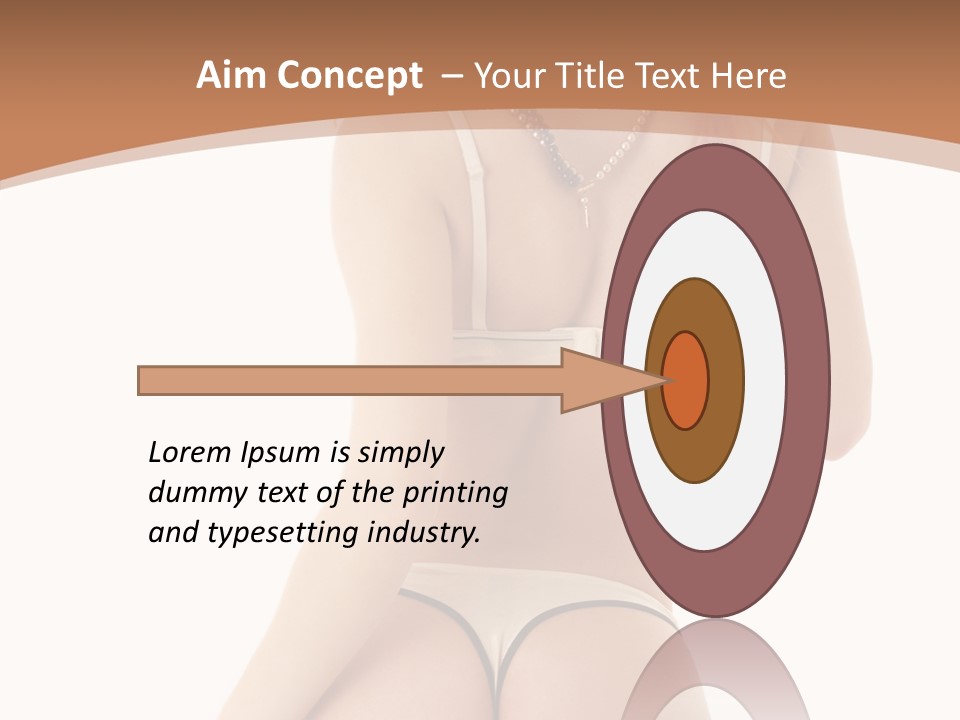 Aim Concept – Your Title Text Here

Lorem Ipsum is simply dummy text of the printing and typesetting industry.